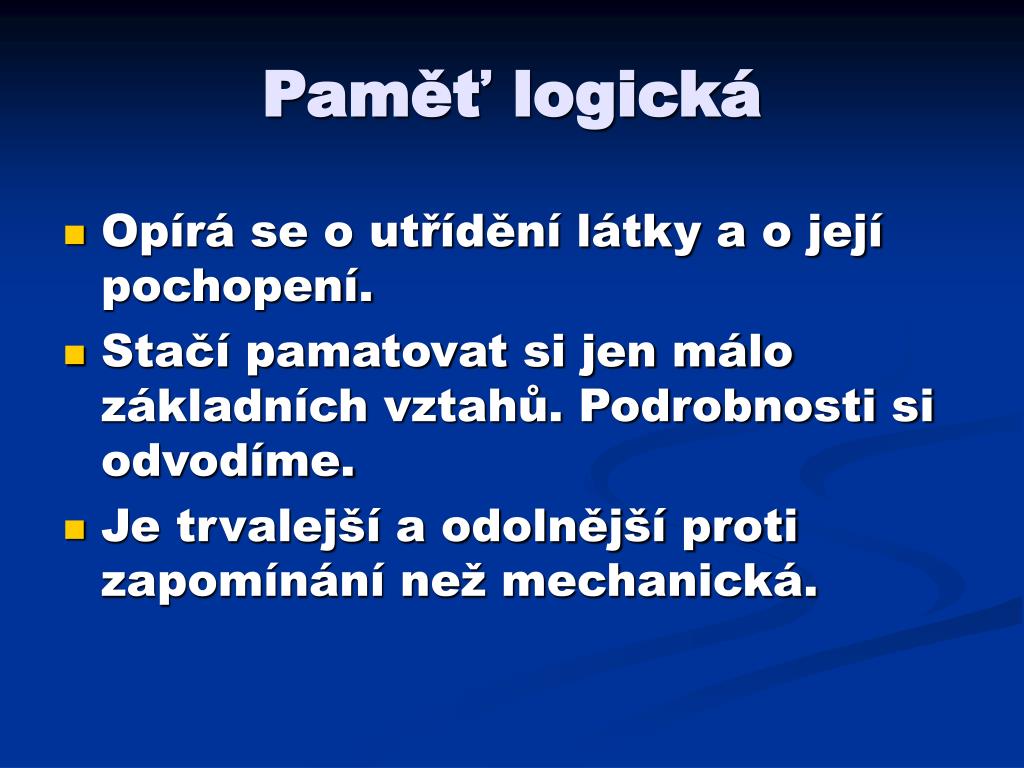 Paměť logická

- Opírá se o utřídění látky a o její pochopení.
- Stačí pamatovat si jen málo základních vztahů. Podrobnosti si odvodíme.
- Je trvalejší a odolnější proti zapomínání než mechanická.